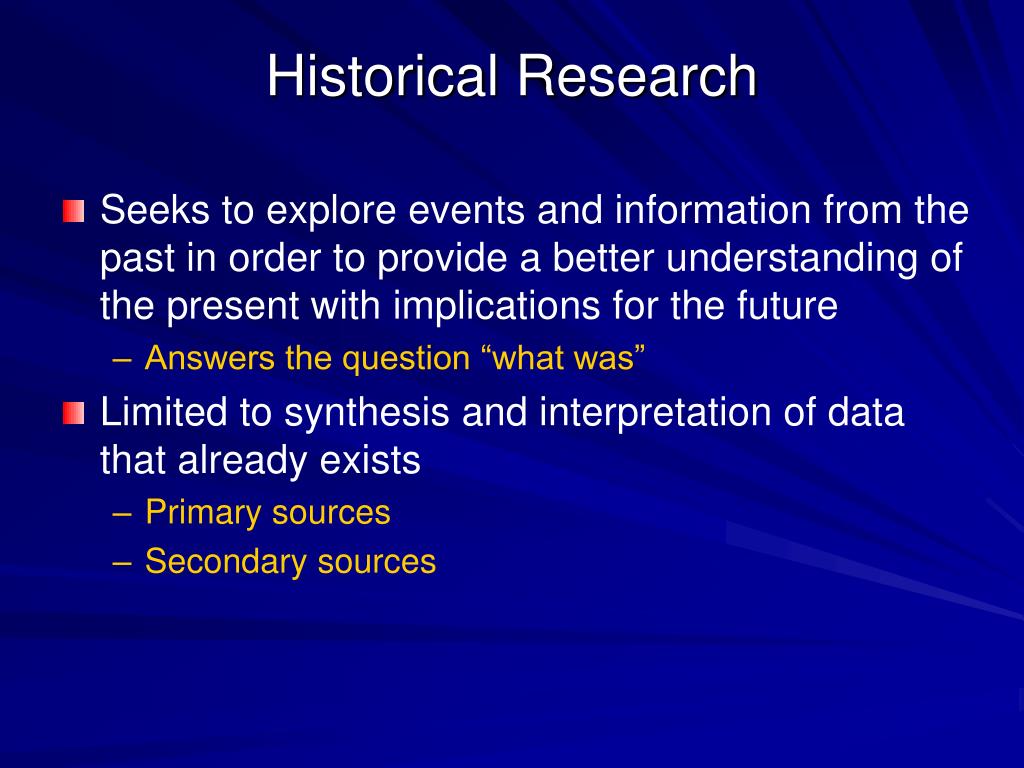 Historical Research

Seeks to explore events and information from the past in order to provide a better understanding of the present with implications for the future

– Answers the question “what was”

Limited to synthesis and interpretation of data that already exists

– Primary sources

– Secondary sources